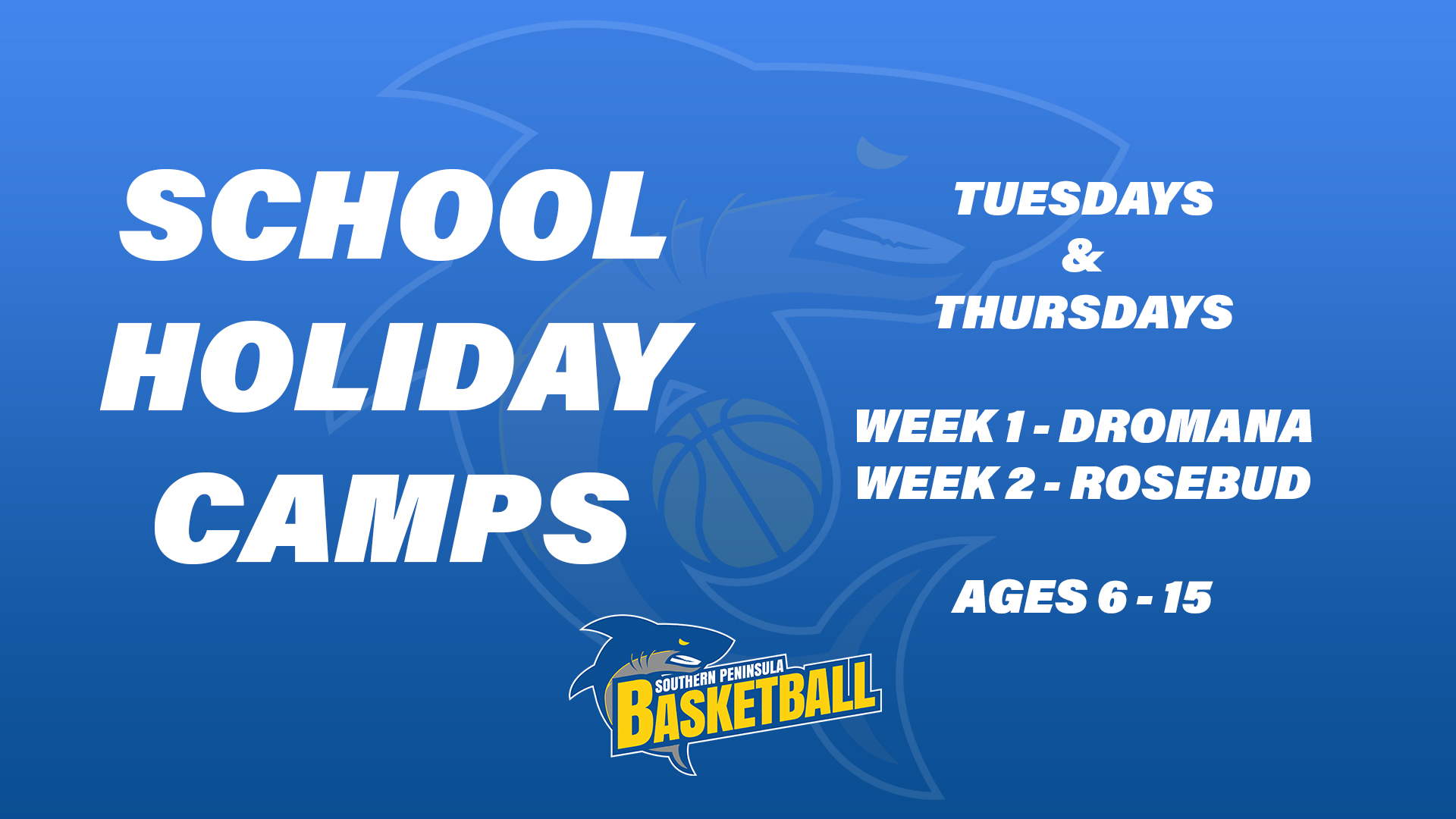 SCHOOL HOLIDAY CAMPS

TUESDAYS
&
THURSDAYS

WEEK 1 - DROMANA
WEEK 2 - ROSEBUD

AGES 6 - 15

SOUTHERN PENINSULA
BASKETBALL